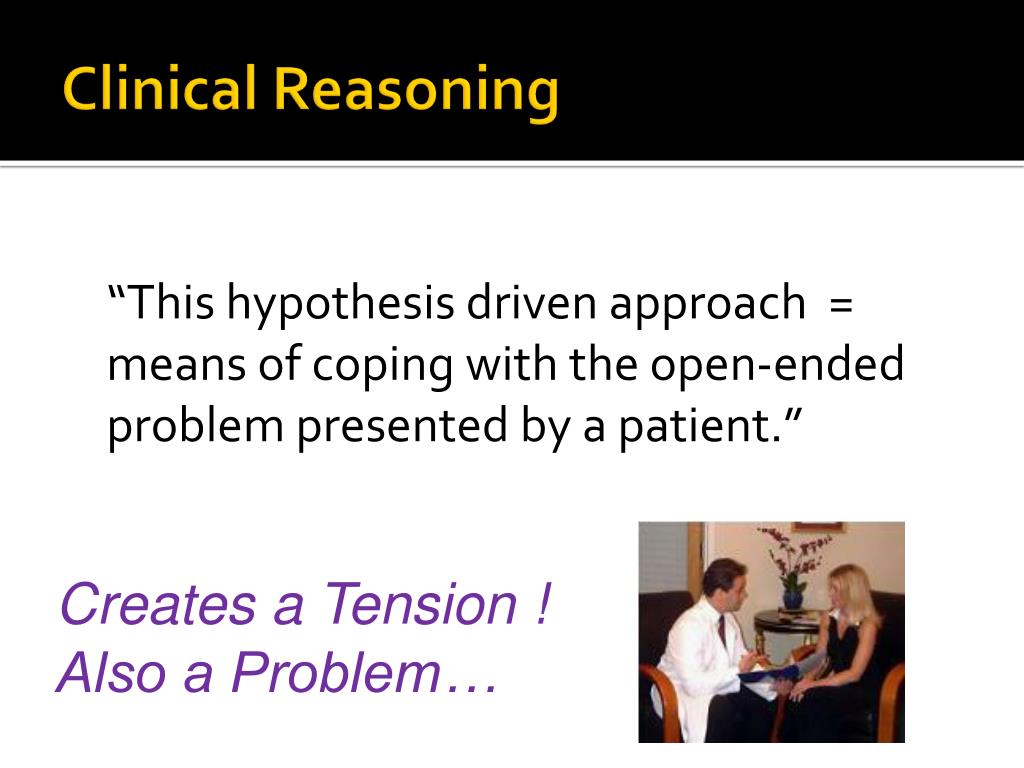 Clinical Reasoning

“This hypothesis driven approach = means of coping with the open-ended problem presented by a patient.”

Creates a Tension !
Also a Problem…